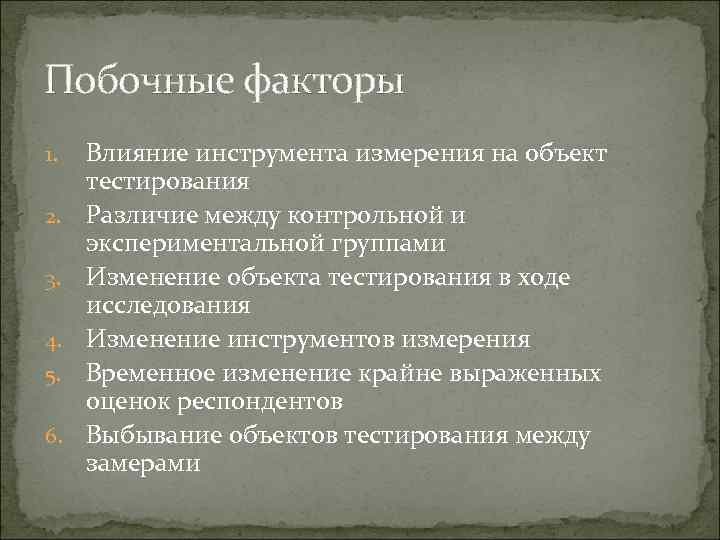 Побочные факторы

1. Влияние инструмента измерения на объект тестирования
2. Различие между контрольной и экспериментальной группами
3. Изменение объекта тестирования в ходе исследования
4. Изменение инструментов измерения
5. Временное изменение крайне выраженных оценок респондентов
6. Выбывание объектов тестирования между замерами